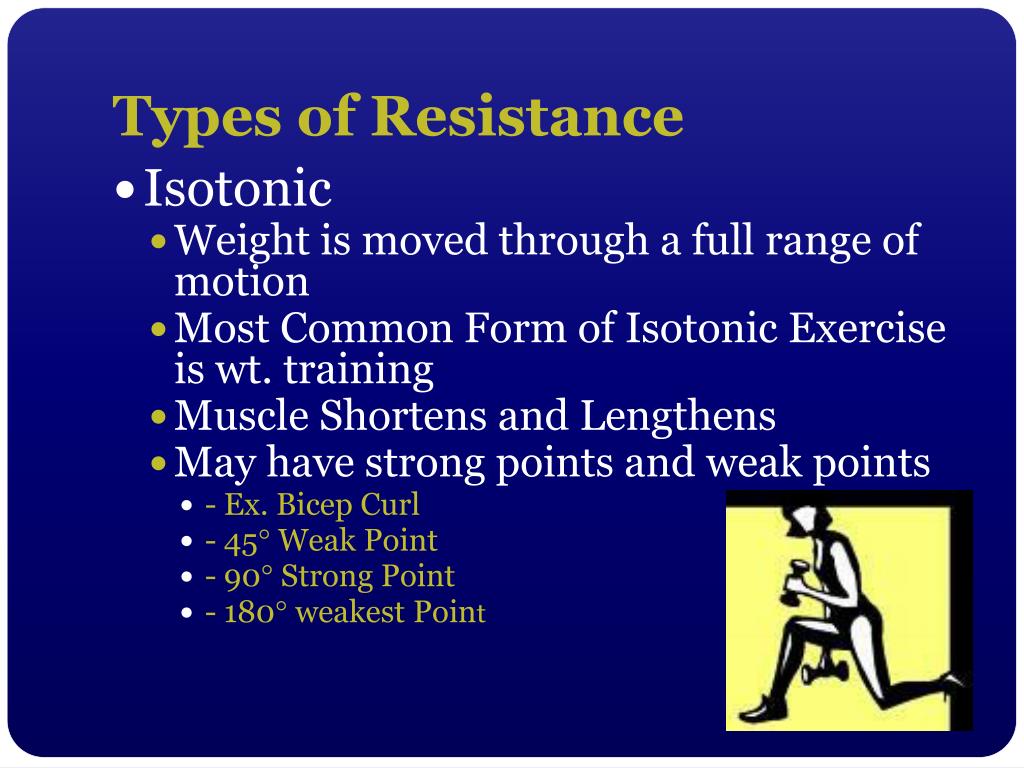 Types of Resistance

• Isotonic
  • Weight is moved through a full range of motion
  • Most Common Form of Isotonic Exercise is wt. training
  • Muscle Shortens and Lengthens
  • May have strong points and weak points
    • - Ex. Bicep Curl
    • - 45° Weak Point
    • - 90° Strong Point
    • - 180° weakest Point